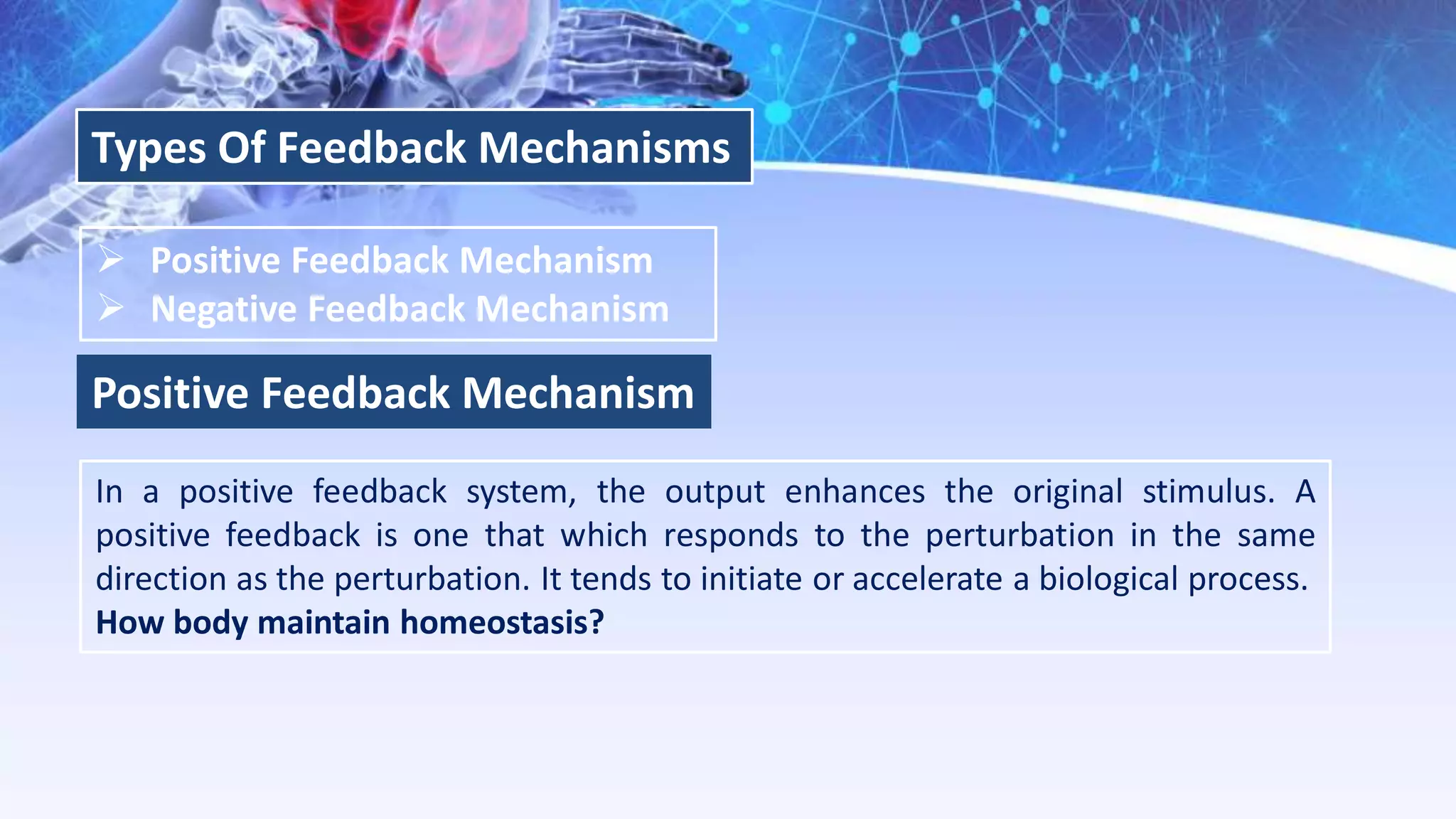 Types Of Feedback Mechanisms

➢ Positive Feedback Mechanism
➢ Negative Feedback Mechanism

Positive Feedback Mechanism

In a positive feedback system, the output enhances the original stimulus. A positive feedback is one that which responds to the perturbation in the same direction as the perturbation. It tends to initiate or accelerate a biological process.
How body maintain homeostasis?